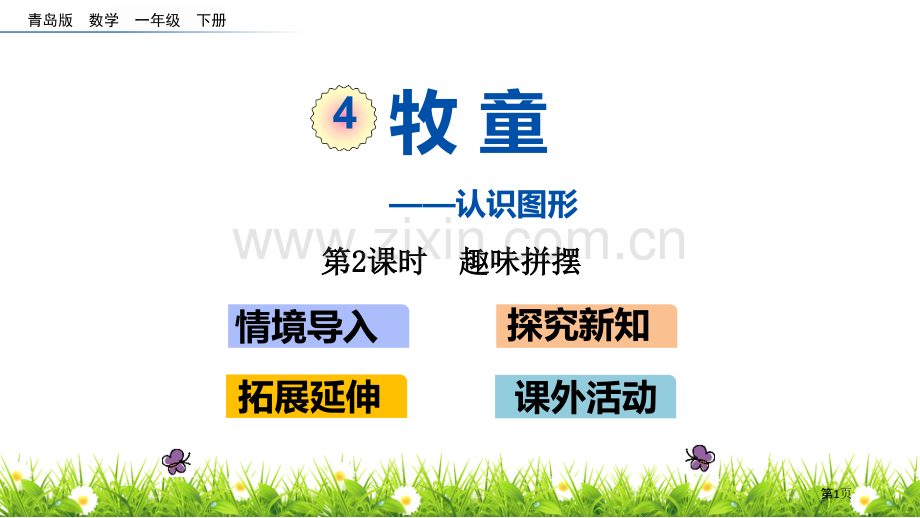 青岛版 数学 一年级 下册

4 牧 童

——认识图形

www.zixin.com.cn

第2课时 趣味拼摆

情境导入

探究新知

拓展延伸

课外活动

第1页